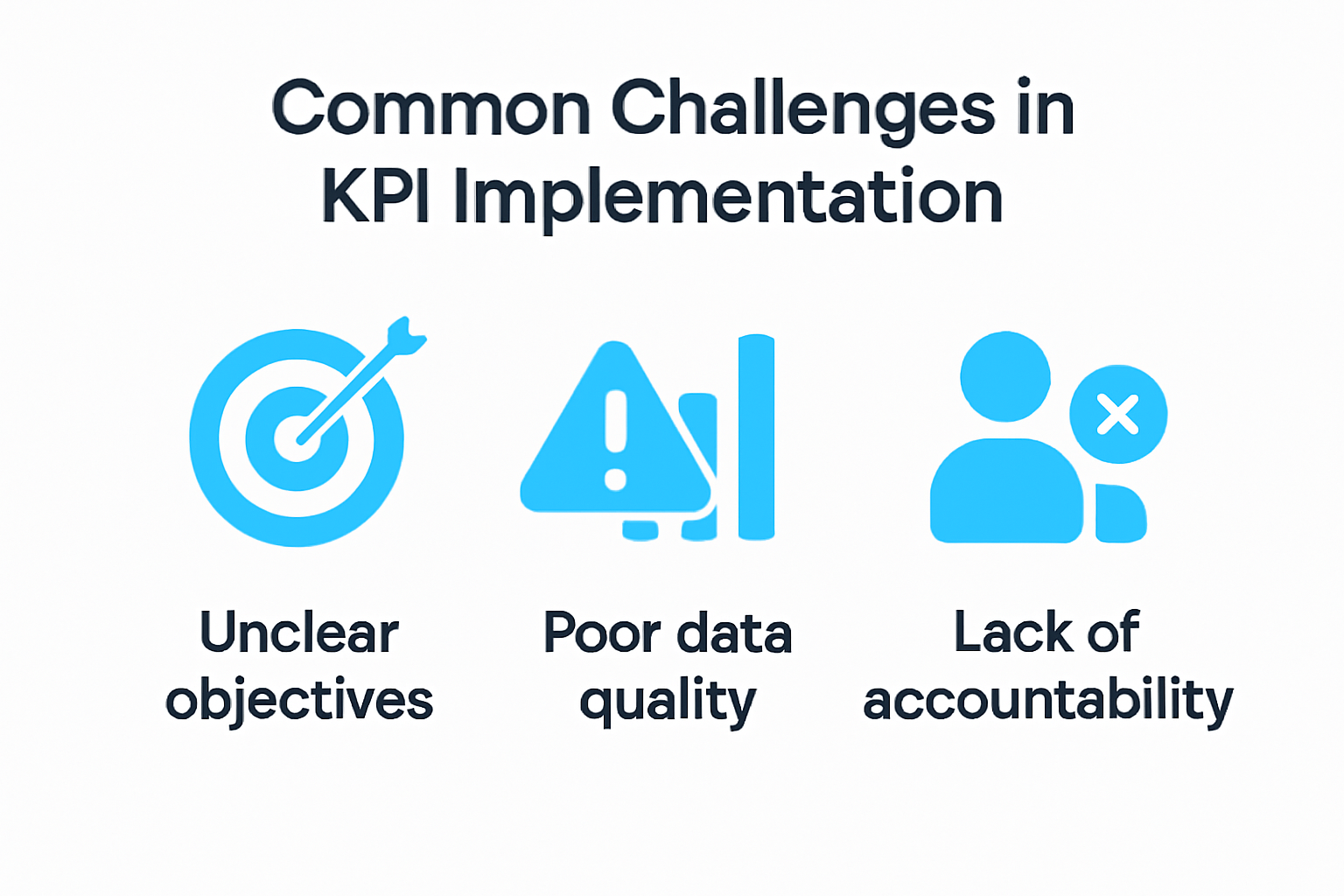 Common Challenges in KPI Implementation

Unclear objectives

Poor data quality

Lack of accountability